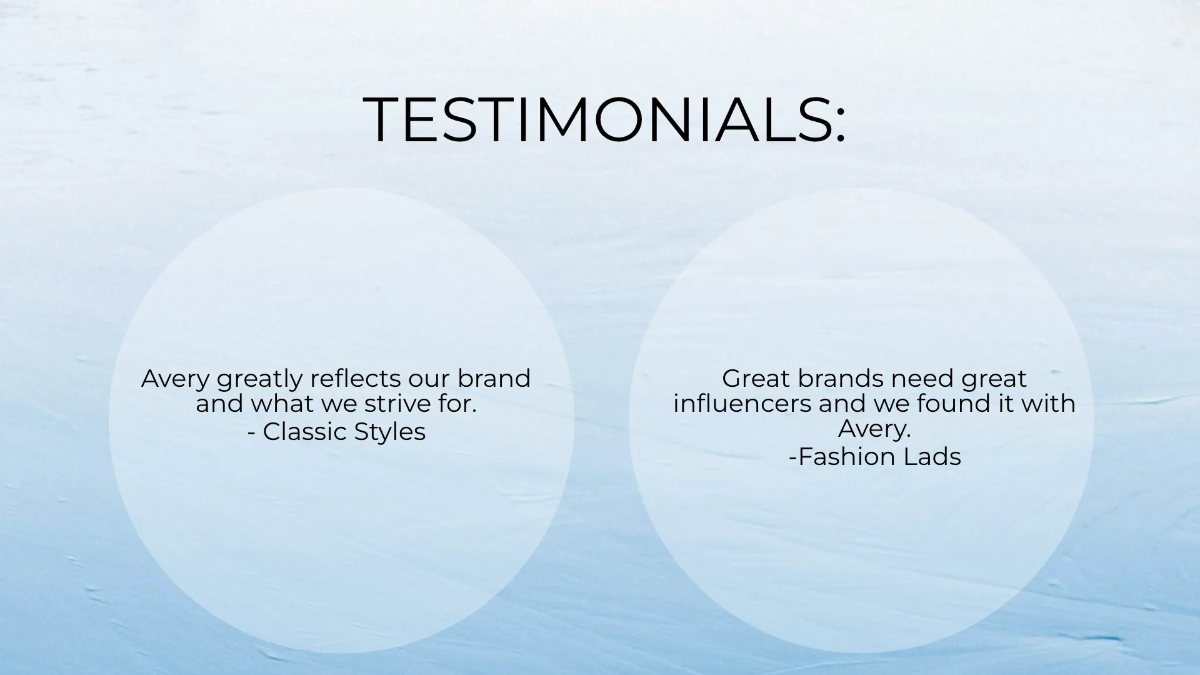 TESTIMONIALS:

Avery greatly reflects our brand and what we strive for.
- Classic Styles

Great brands need great influencers and we found it with Avery.
-Fashion Lads